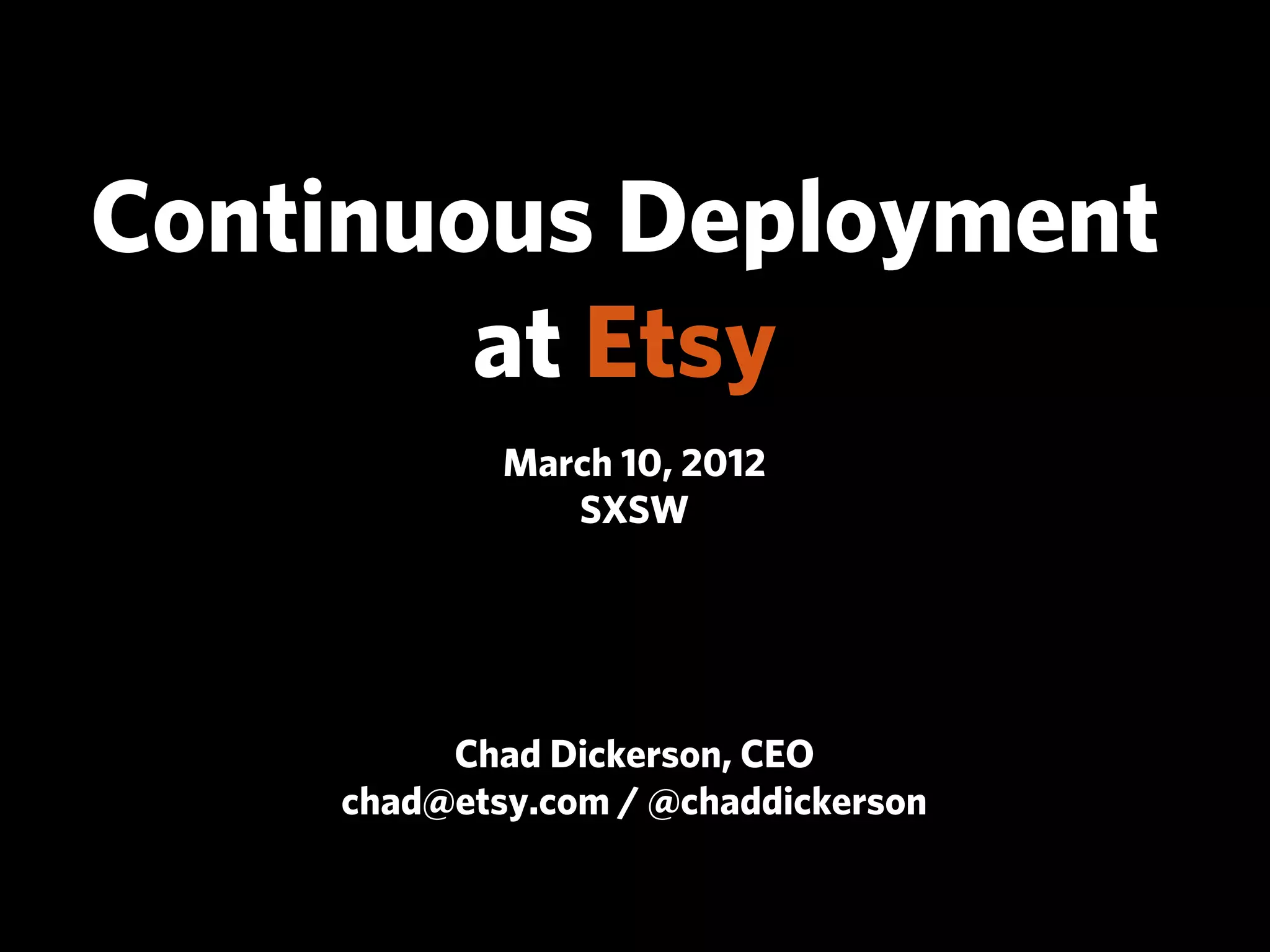 Continuous Deployment at Etsy

March 10, 2012
SXSW

Chad Dickerson, CEO
chad@etsy.com / @chaddickerson